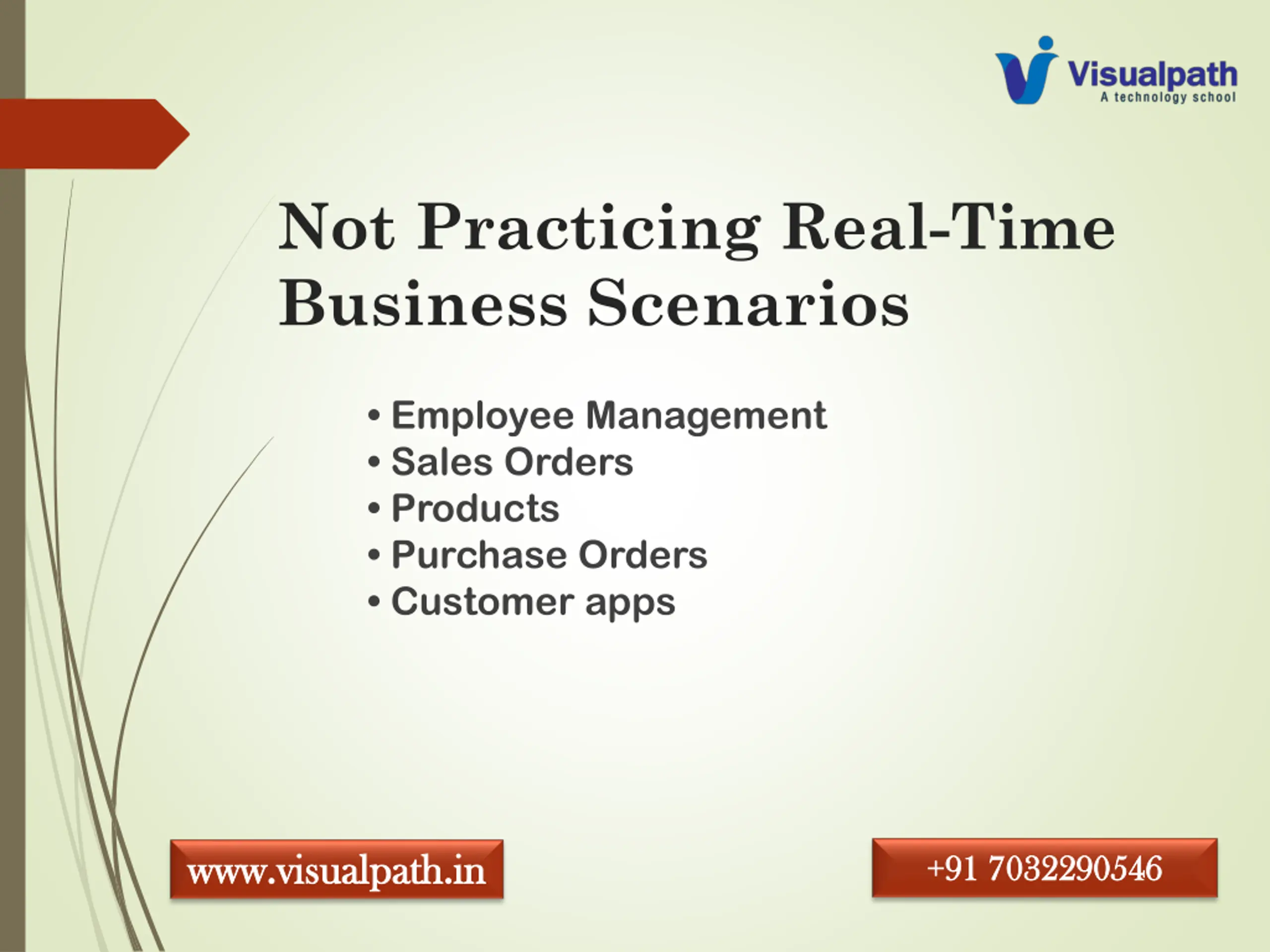 Visualpath
A technology school

Not Practicing Real-Time Business Scenarios

• Employee Management
• Sales Orders
• Products
• Purchase Orders
• Customer apps

www.visualpath.in

+91 7032290546